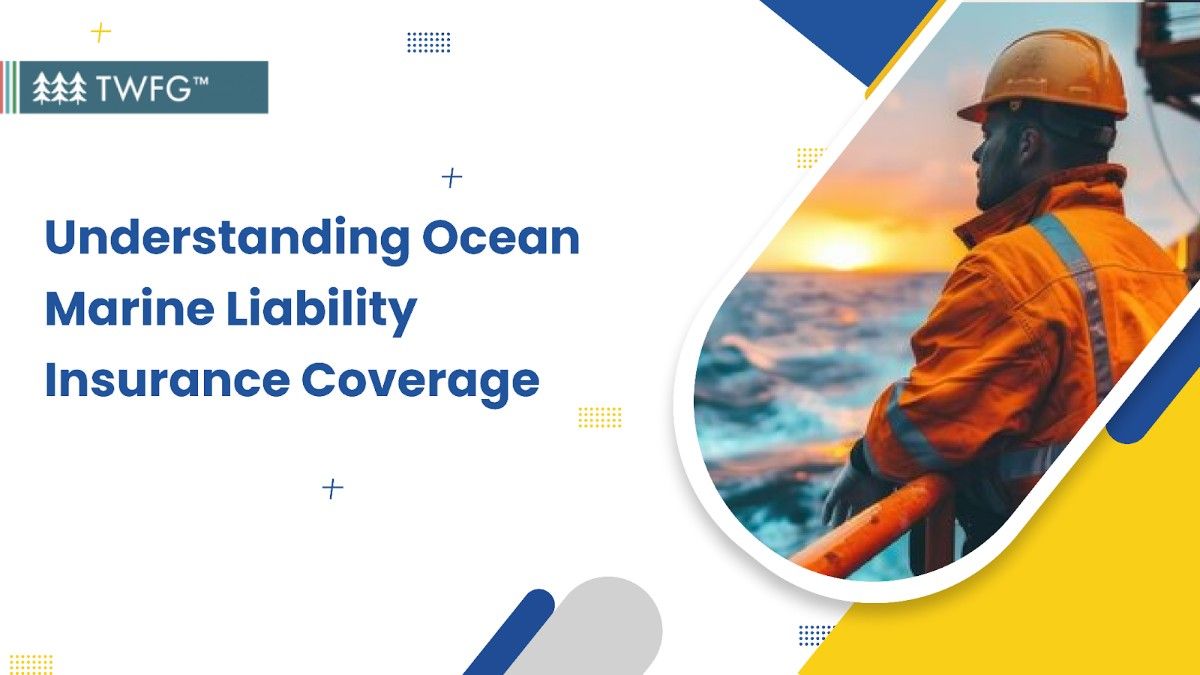 TWFG™

Understanding Ocean Marine Liability Insurance Coverage